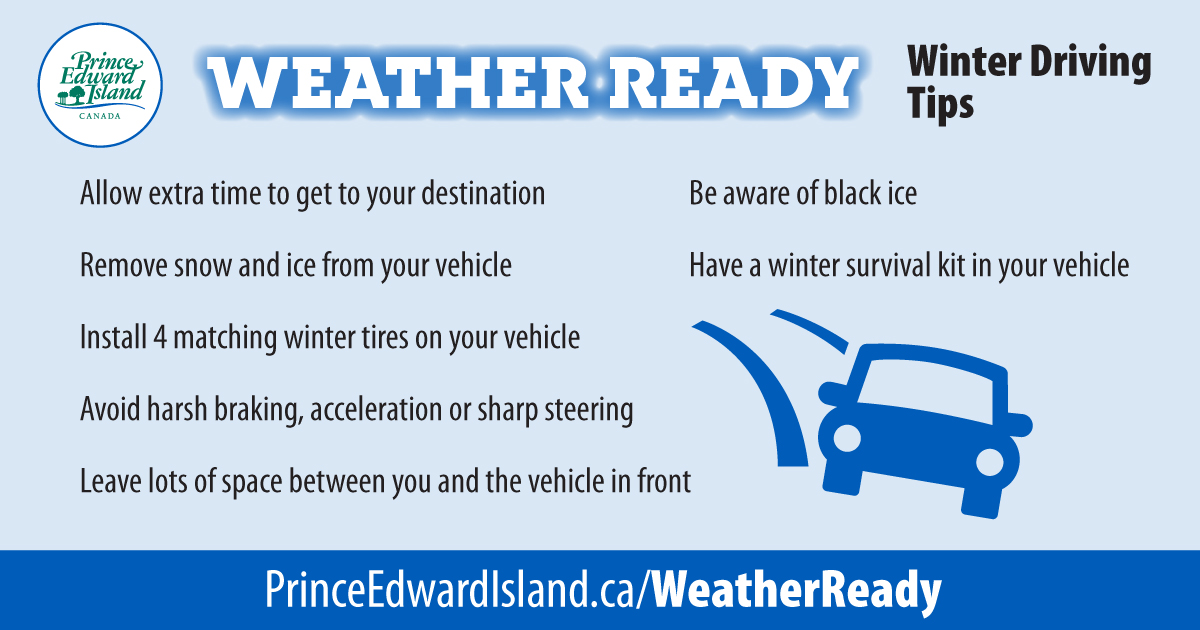 Prince Edward Island
CANADA

WEATHER READY

Winter Driving Tips

Allow extra time to get to your destination

Remove snow and ice from your vehicle

Install 4 matching winter tires on your vehicle

Avoid harsh braking, acceleration or sharp steering

Leave lots of space between you and the vehicle in front

Be aware of black ice

Have a winter survival kit in your vehicle

PrinceEdwardIsland.ca/WeatherReady